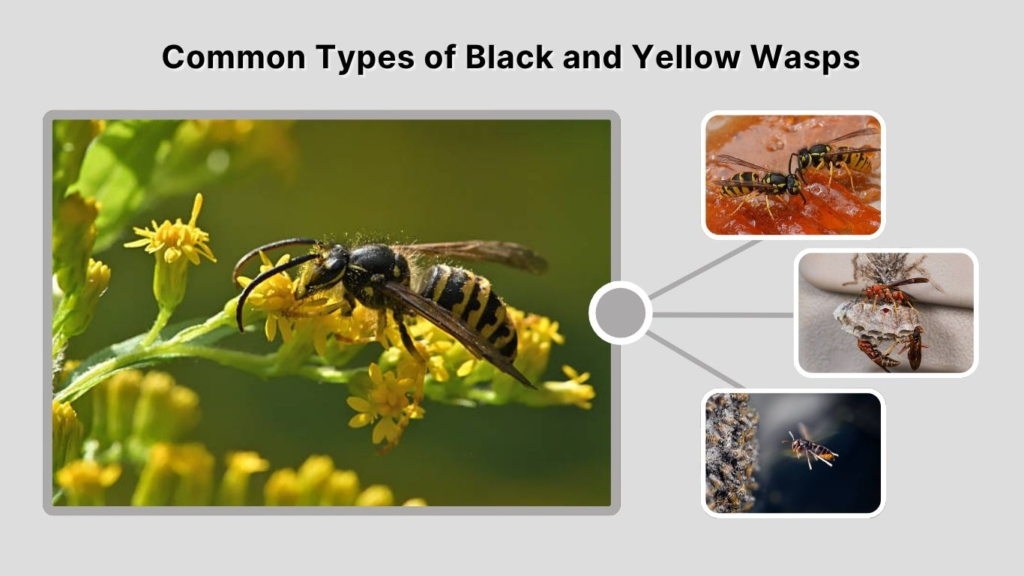 Common Types of Black and Yellow Wasps